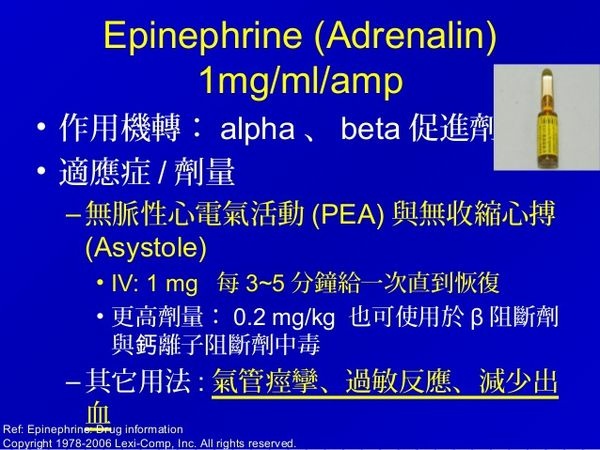 Epinephrine (Adrenalin) 1mg/ml/amp

• 作用機轉： alpha 、 beta 促進劑

• 適應症 / 劑量

– 無脈性心電氣活動 (PEA) 與無收縮心搏 (Asystole)

• IV: 1 mg 每 3~5 分鐘給一次直到恢復

• 更高劑量： 0.2 mg/kg 也可使用於 β 阻斷劑與鈣離子阻斷劑中毒

– 其它用法 : 氣管痙攣、過敏反應、減少出血

Ref: Epinephrine: Drug information
Copyright 1978-2006 Lexi-Comp, Inc. All rights reserved.